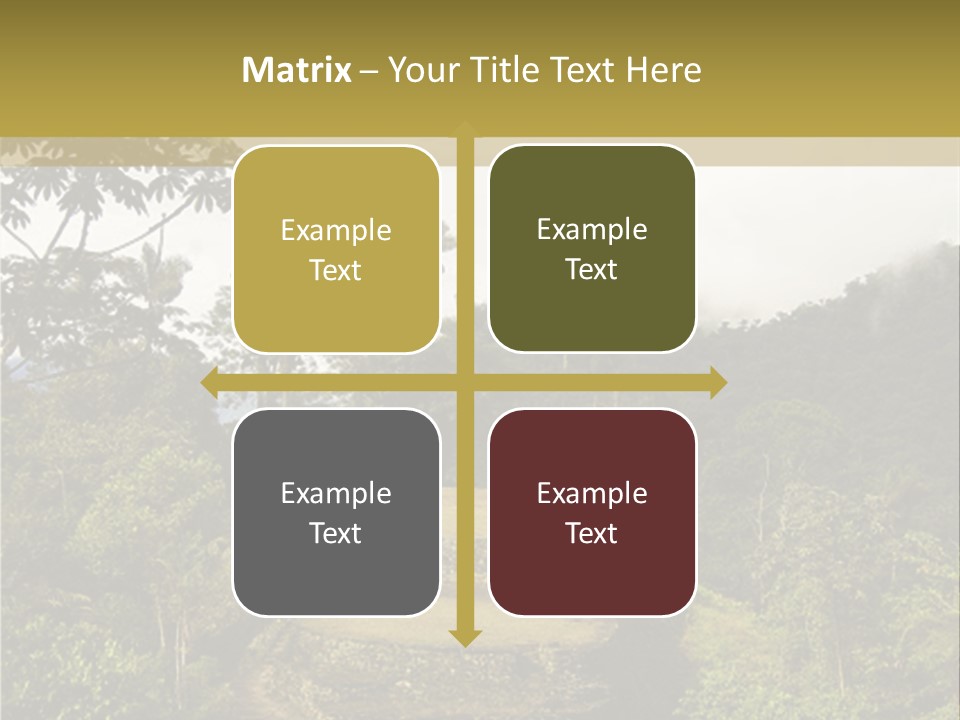 Matrix – Your Title Text Here

Example Text

Example Text

Example Text

Example Text